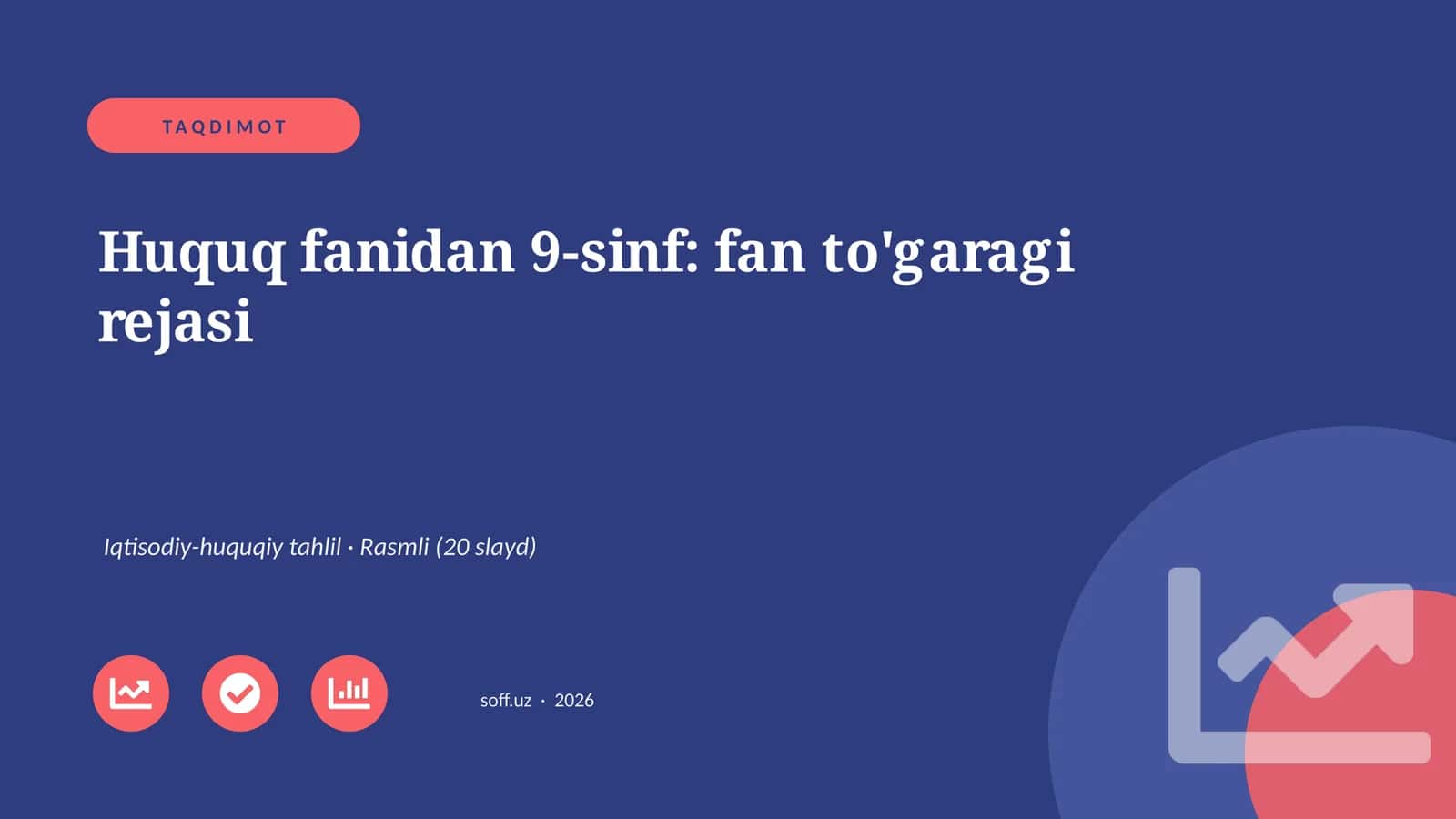 TAQDIMOT

Huquq fanidan 9-sinf: fan to'garagi rejasi

Iqtisodiy-huquqiy tahlil · Rasmli (20 slayd)

soff.uz · 2026